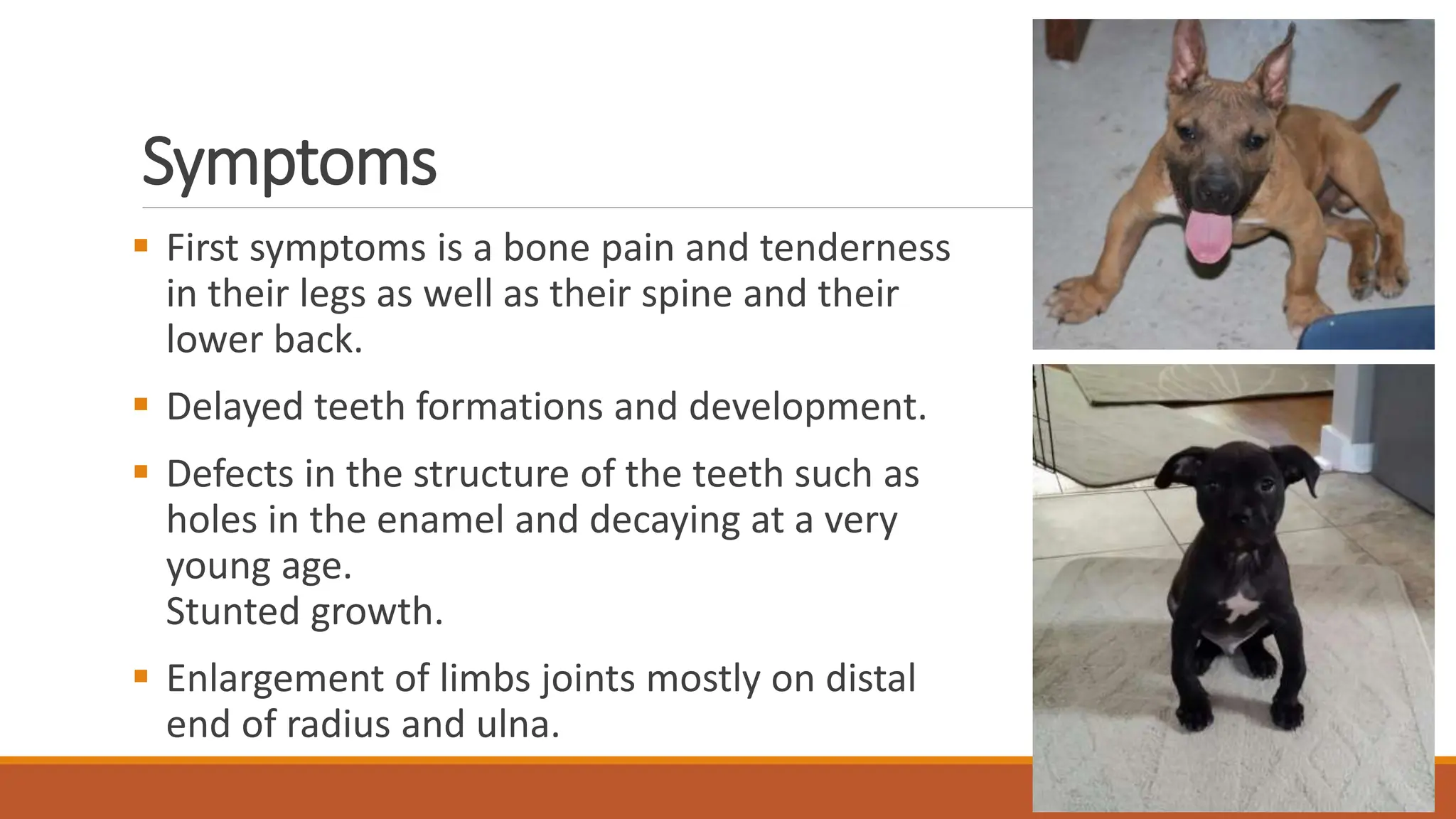 Symptoms

▪ First symptoms is a bone pain and tenderness in their legs as well as their spine and their lower back.

▪ Delayed teeth formations and development.

▪ Defects in the structure of the teeth such as holes in the enamel and decaying at a very young age.
Stunted growth.

▪ Enlargement of limbs joints mostly on distal end of radius and ulna.